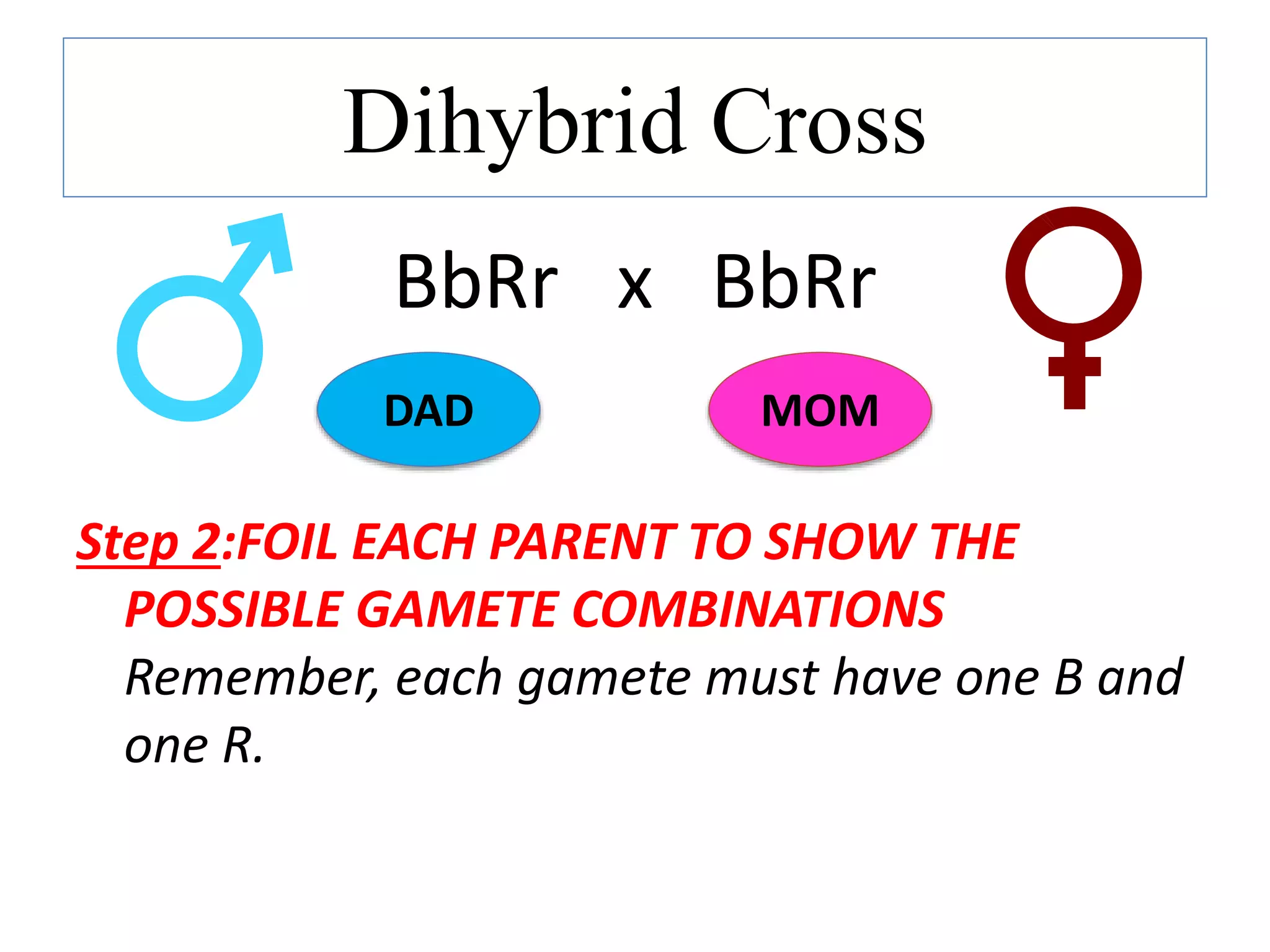 Dihybrid Cross

BbRr x BbRr

DAD

MOM

Step 2:FOIL EACH PARENT TO SHOW THE POSSIBLE GAMETE COMBINATIONS Remember, each gamete must have one B and one R.